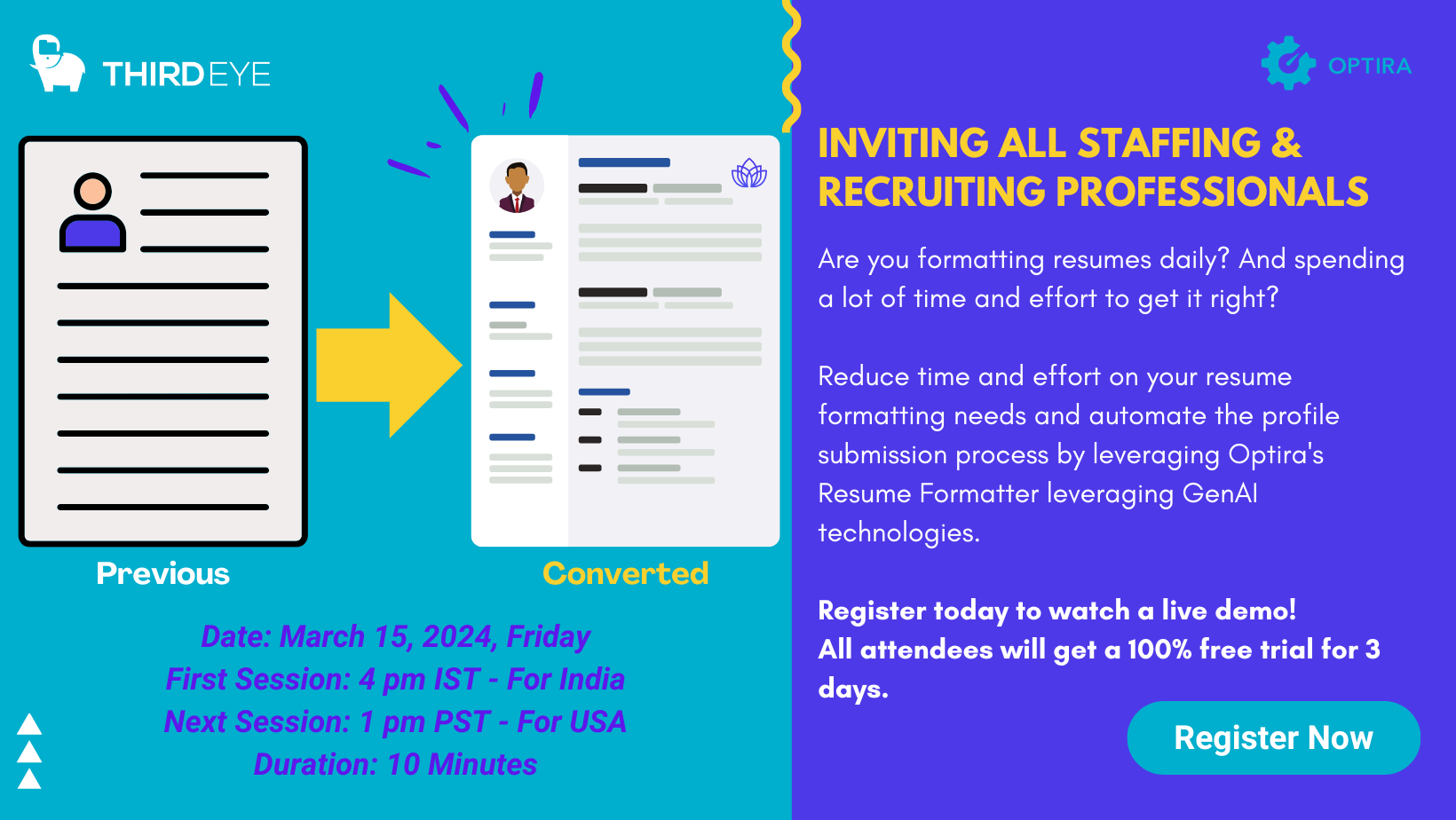 THIRDEYE

Previous

Converted

Date: March 15, 2024, Friday
First Session: 4 pm IST - For India
Next Session: 1 pm PST - For USA
Duration: 10 Minutes

OPTIRA

INVITING ALL STAFFING & RECRUITING PROFESSIONALS

Are you formatting resumes daily? And spending a lot of time and effort to get it right?

Reduce time and effort on your resume formatting needs and automate the profile submission process by leveraging Optira's Resume Formatter leveraging GenAI technologies.

Register today to watch a live demo!
All attendees will get a 100% free trial for 3 days.

Register Now